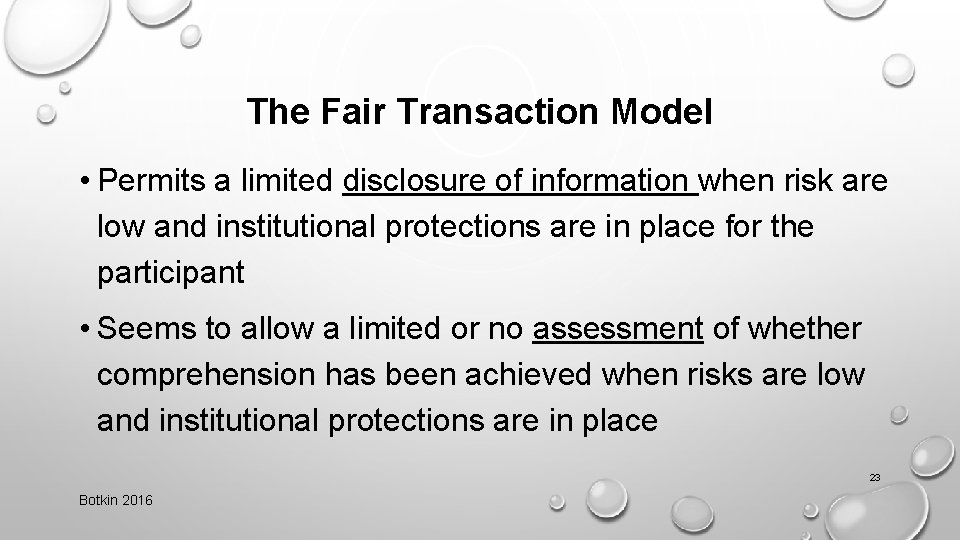 The Fair Transaction Model

• Permits a limited disclosure of information when risk are low and institutional protections are in place for the participant

• Seems to allow a limited or no assessment of whether comprehension has been achieved when risks are low and institutional protections are in place

23

Botkin 2016